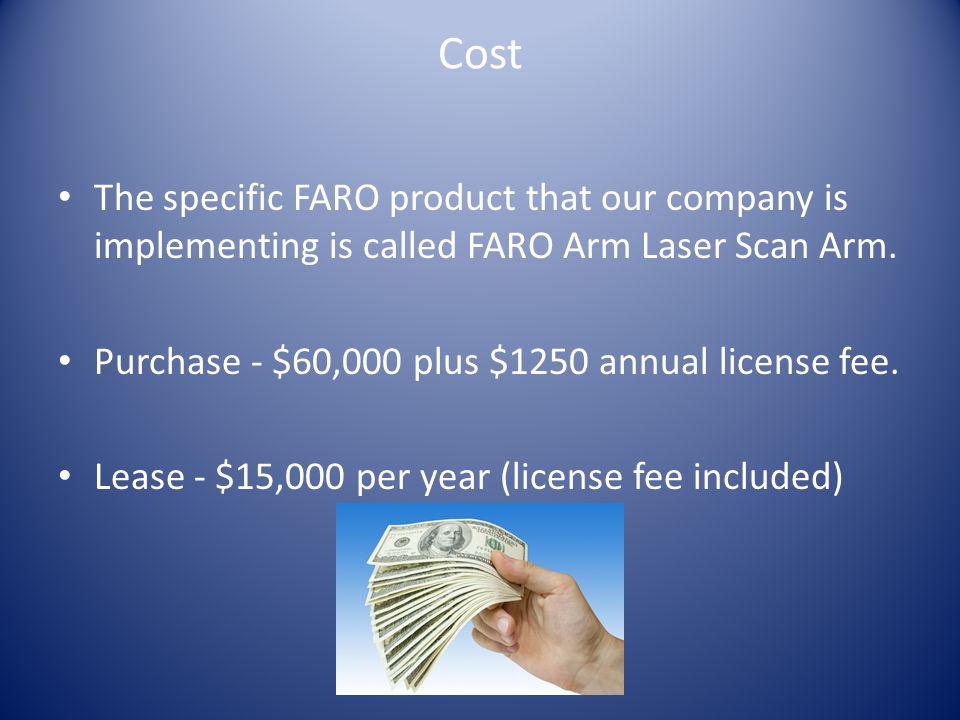 Cost

• The specific FARO product that our company is implementing is called FARO Arm Laser Scan Arm.

• Purchase - \$60,000 plus \$1250 annual license fee.

• Lease - \$15,000 per year (license fee included)